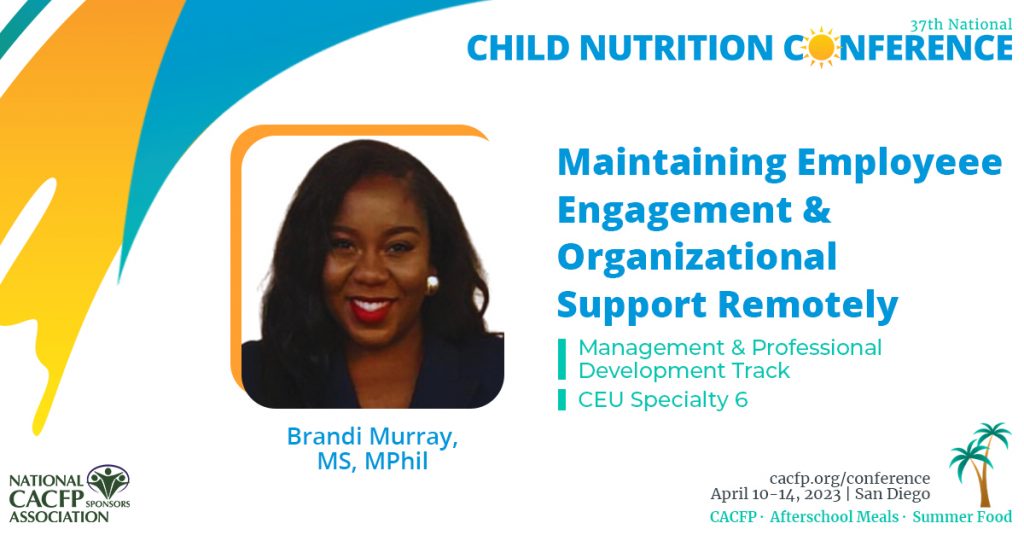 37th National
CHILD NUTRITION CONFERENCE

Maintaining Employeee Engagement & Organizational Support Remotely

Management & Professional Development Track

CEU Specialty 6

Brandi Murray, MS, MPhil

NATIONAL CACFP SPONSORS ASSOCIATION

cacfp.org/conference
April 10-14, 2023 | San Diego
CACFP · Afterschool Meals · Summer Food